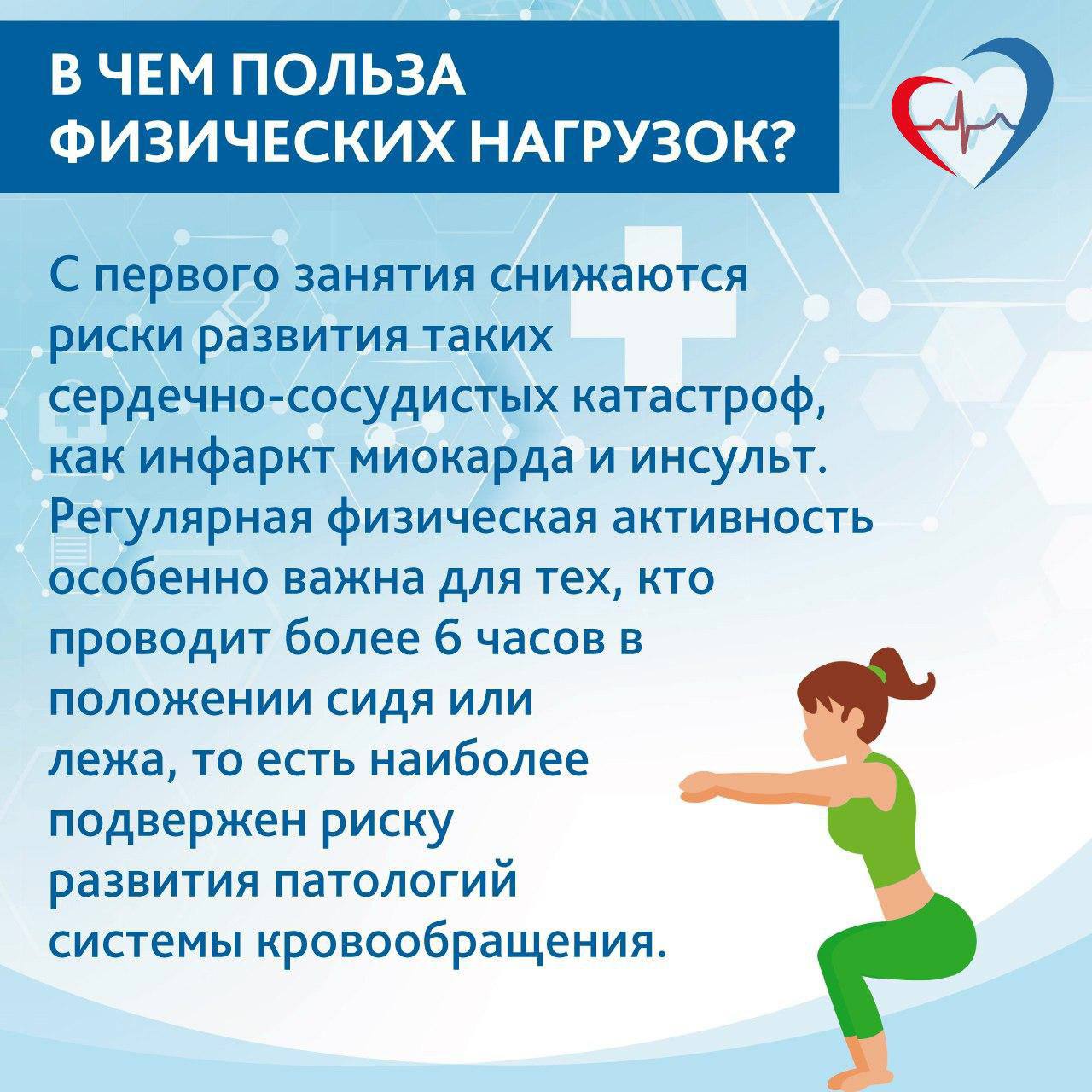 В ЧЕМ ПОЛЬЗА ФИЗИЧЕСКИХ НАГРУЗОК?

С первого занятия снижаются риски развития таких сердечно-сосудистых катастроф, как инфаркт миокарда и инсульт. Регулярная физическая активность особенно важна для тех, кто проводит более 6 часов в положении сидя или лежа, то есть наиболее подвержен риску развития патологий системы кровообращения.